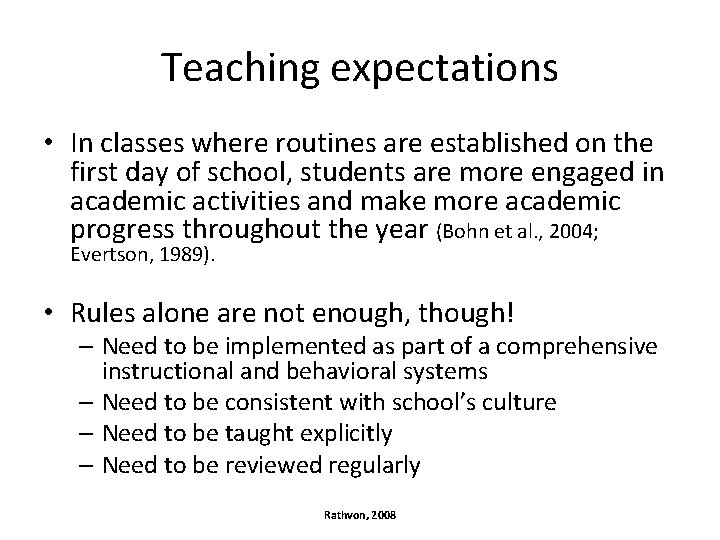 Teaching expectations

• In classes where routines are established on the first day of school, students are more engaged in academic activities and make more academic progress throughout the year (Bohn et al., 2004; Evertson, 1989).

• Rules alone are not enough, though!
– Need to be implemented as part of a comprehensive instructional and behavioral systems
– Need to be consistent with school's culture
– Need to be taught explicitly
– Need to be reviewed regularly

Rathvon, 2008